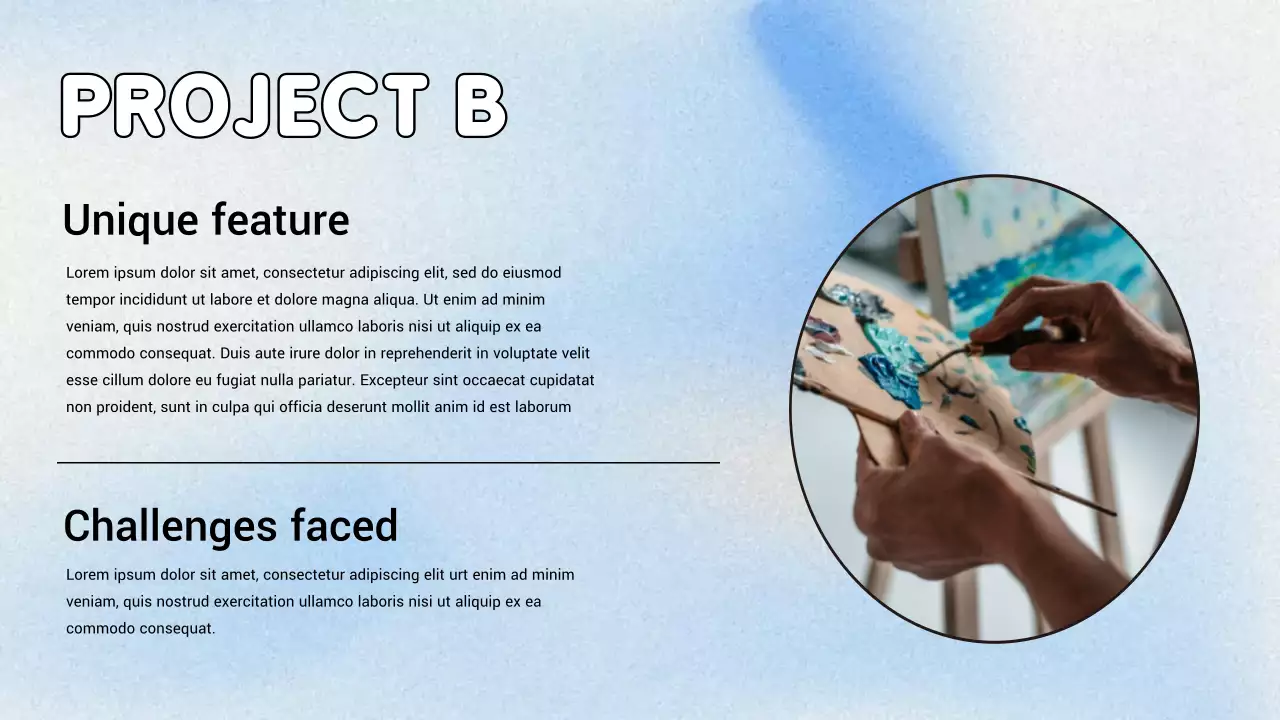 PROJECT B

Unique feature

Lorem ipsum dolor sit amet, consectetur adipiscing elit, sed do eiusmod tempor incididunt ut labore et dolore magna aliqua. Ut enim ad minim veniam, quis nostrud exercitation ullamco laboris nisi ut aliquip ex ea commodo consequat. Duis aute irure dolor in reprehenderit in voluptate velit esse cillum dolore eu fugiat nulla pariatur. Excepteur sint occaecat cupidatat non proident, sunt in culpa qui officia deserunt mollit anim id est laborum

Challenges faced

Lorem ipsum dolor sit amet, consectetur adipiscing elit urt enim ad minim veniam, quis nostrud exercitation ullamco laboris nisi ut aliquip ex ea commodo consequat.